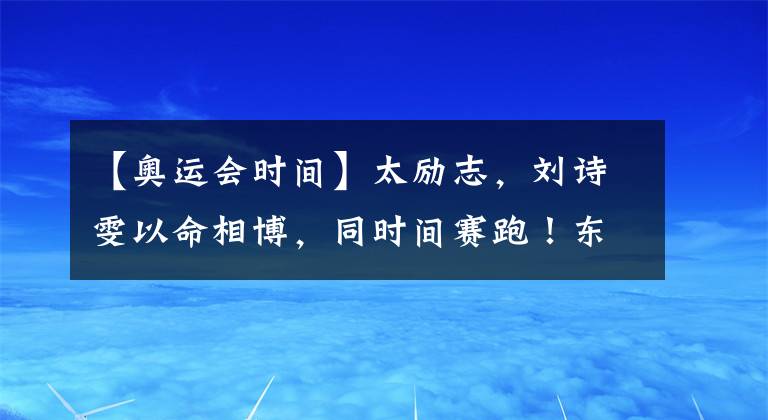 【奥运会时间】太励志，刘诗雯以命相博，同时间赛跑！东